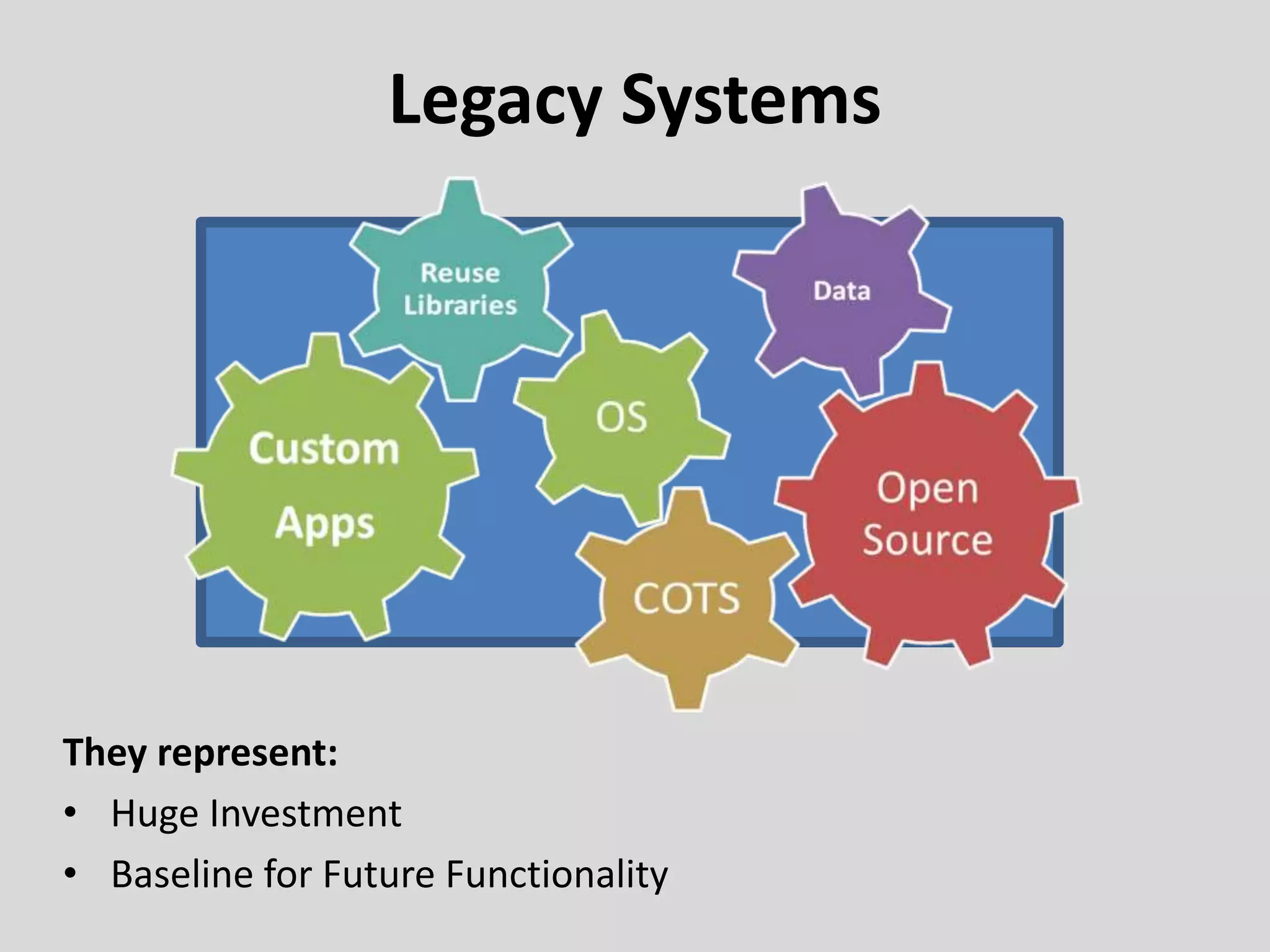 Legacy Systems

Reuse Libraries

Data

Custom Apps

OS

Open Source

COTS

They represent:

• Huge Investment
• Baseline for Future Functionality